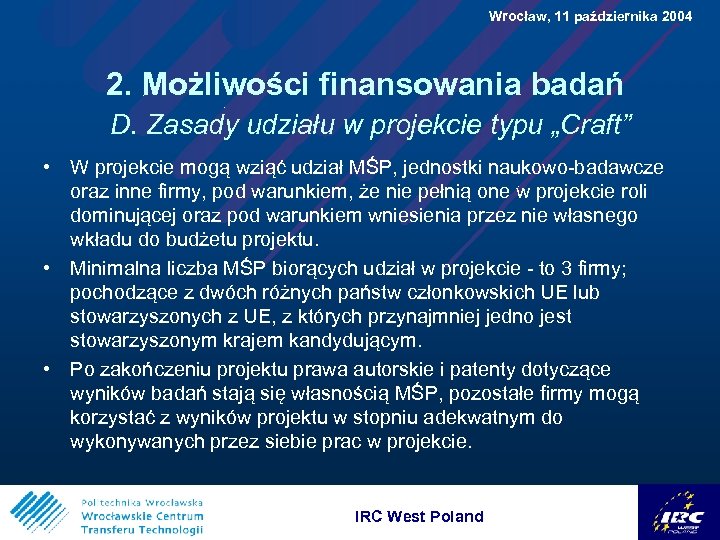 Wrocław, 11 października 2004

2. Możliwości finansowania badań

D. Zasady udziału w projekcie typu „Craft”

• W projekcie mogą wziąć udział MŚP, jednostki naukowo-badawcze oraz inne firmy, pod warunkiem, że nie pełnią one w projekcie roli dominującej oraz pod warunkiem wniesienia przez nie własnego wkładu do budżetu projektu.

• Minimalna liczba MŚP biorących udział w projekcie - to 3 firmy; pochodzące z dwóch różnych państw członkowskich UE lub stowarzyszonych z UE, z których przynajmniej jedno jest stowarzyszonym krajem kandydującym.

• Po zakończeniu projektu prawa autorskie i patenty dotyczące wyników badań stają się własnością MŚP, pozostałe firmy mogą korzystać z wyników projektu w stopniu adekwatnym do wykonywanych przez siebie prac w projekcie.

Politechnika Wrocławska
Wrocławskie Centrum
Transferu Technologii

IRC West Poland

IRC